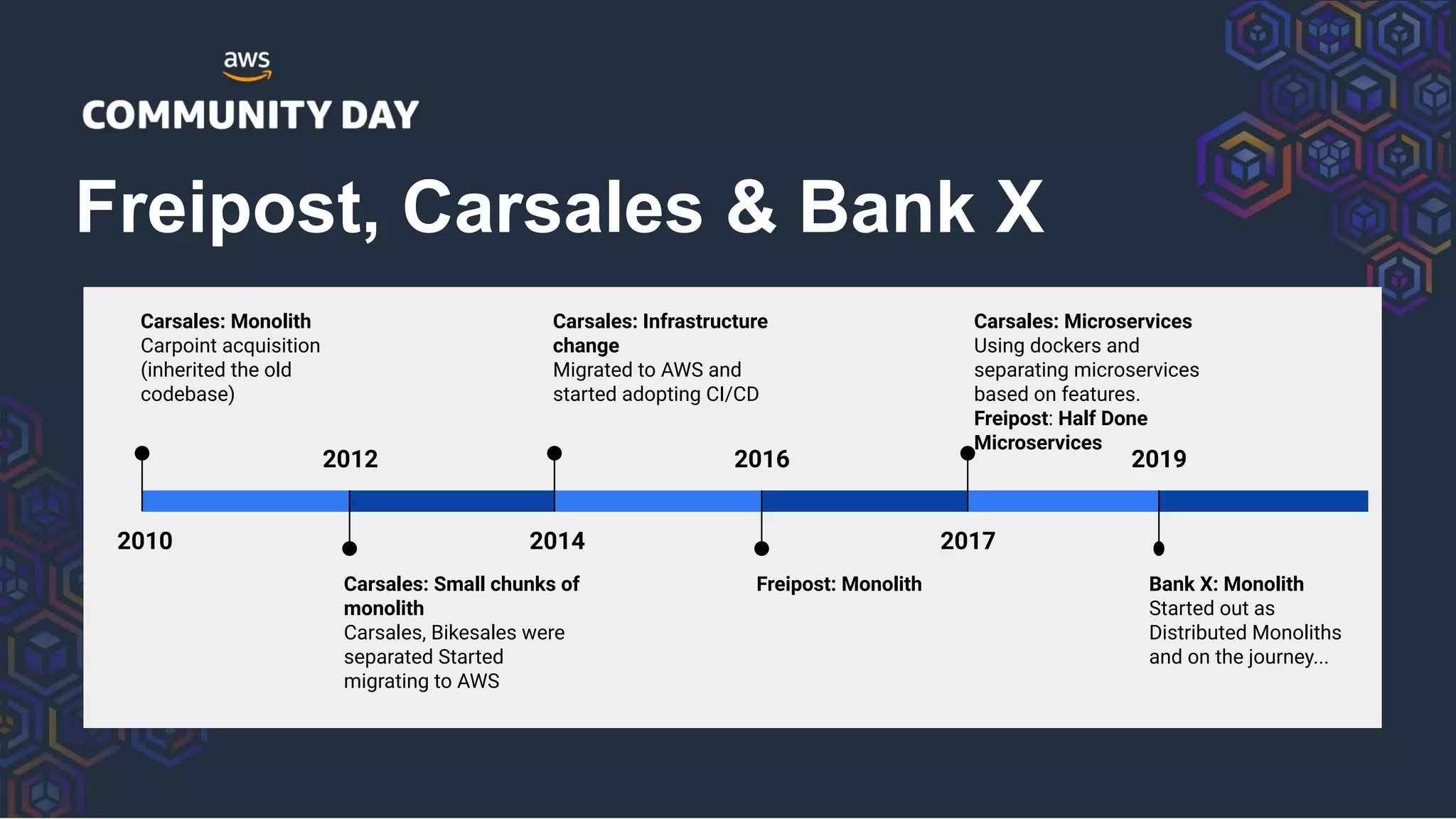 aws
COMMUNITY DAY

Freipost, Carsales & Bank X

Carsales: Monolith
Carpoint acquisition (inherited the old codebase)

Carsales: Infrastructure change
Migrated to AWS and started adopting CI/CD

Carsales: Microservices
Using dockers and separating microservices based on features.
Freipost: Half Done Microservices

2012
2016
2019

2010
2014
2017

Carsales: Small chunks of monolith
Carsales, Bikesales were separated Started migrating to AWS

Freipost: Monolith

Bank X: Monolith
Started out as Distributed Monoliths and on the journey...